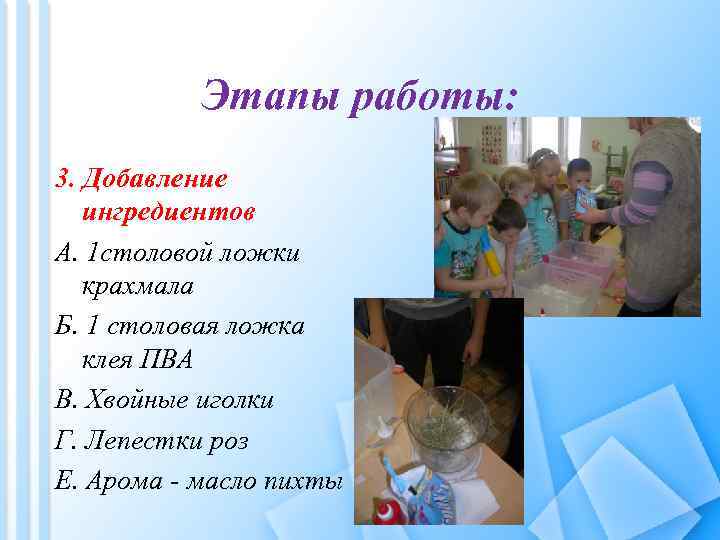 Этапы работы:

3. Добавление ингредиентов

А. 1столовой ложки крахмала

Б. 1 столовая ложка клея ПВА

В. Хвойные иголки

Г. Лепестки роз

Е. Арома - масло пихты